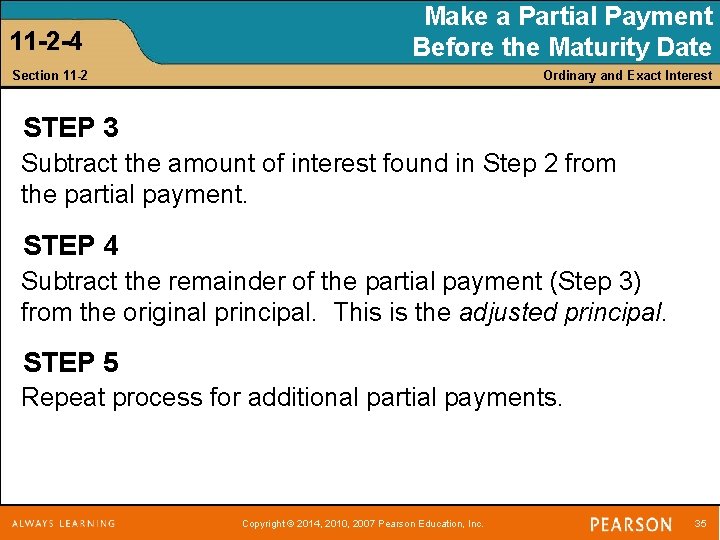 11-2-4

Make a Partial Payment Before the Maturity Date

Section 11-2

Ordinary and Exact Interest

STEP 3
Subtract the amount of interest found in Step 2 from the partial payment.

STEP 4
Subtract the remainder of the partial payment (Step 3) from the original principal. This is the adjusted principal.

STEP 5
Repeat process for additional partial payments.

ALWAYS LEARNING

Copyright © 2014, 2010, 2007 Pearson Education, Inc.

PEARSON

35